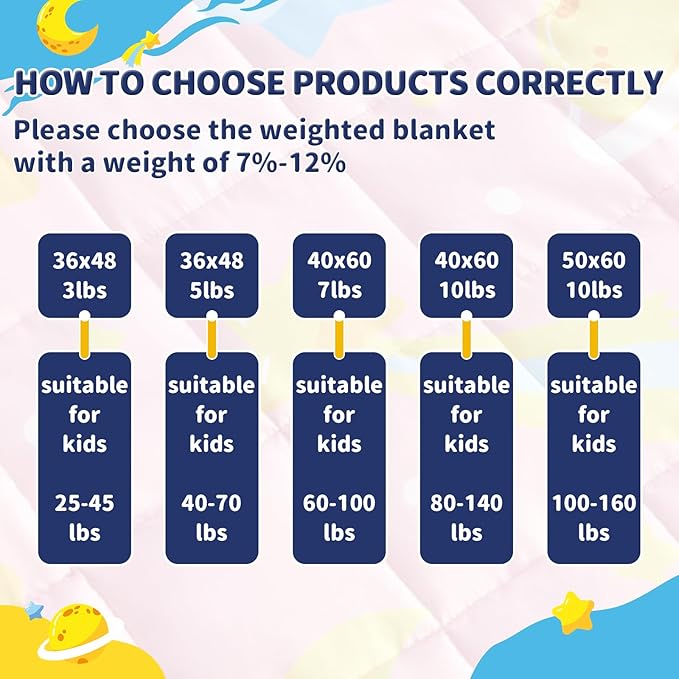 HOW TO CHOOSE PRODUCTS CORRECTLY

Please choose the weighted blanket with a weight of 7%-12%

36x48
3lbs

suitable for kids

25-45 lbs

36x48
5lbs

suitable for kids

40-70 lbs

40x60
7lbs

suitable for kids

60-100 lbs

40x60
10lbs

suitable for kids

80-140 lbs

50x60
10lbs

suitable for kids

100-160 lbs